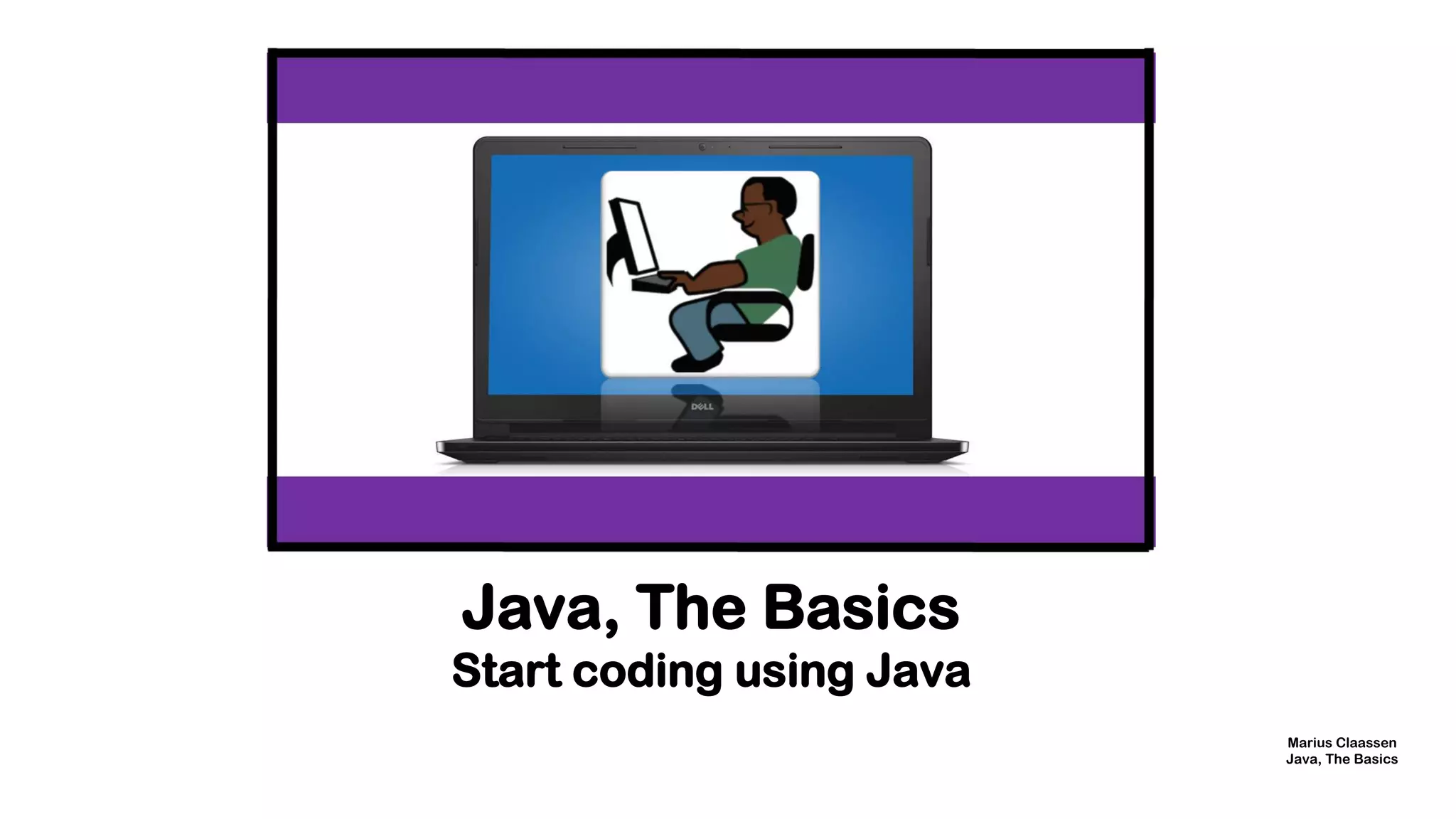 DELL

Java, The Basics
Start coding using Java

Marius Claassen
Java, The Basics